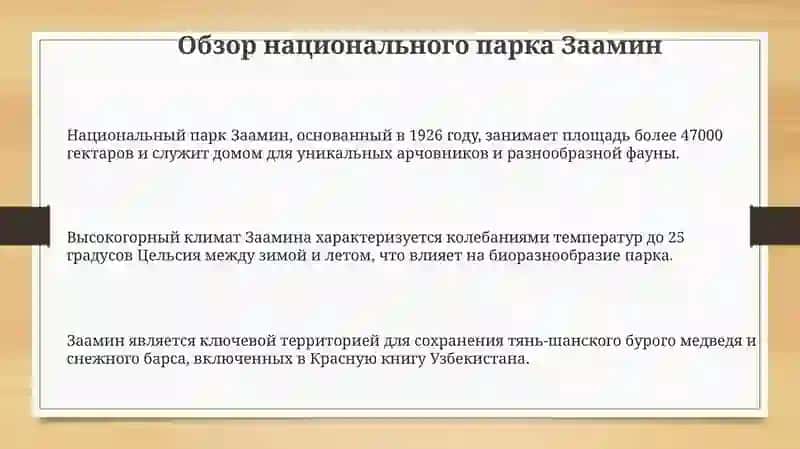 Обзор национального парка Заамин

Национальный парк Заамин, основанный в 1926 году, занимает площадь более 47000 гектаров и служит домом для уникальных арчовников и разнообразной фауны.

Высокогорный климат Заамина характеризуется колебаниями температур до 25 градусов Цельсия между зимой и летом, что влияет на биоразнообразие парка.

Заамин является ключевой территорией для сохранения тянь-шанского бурого медведя и снежного барса, включенных в Красную книгу Узбекистана.